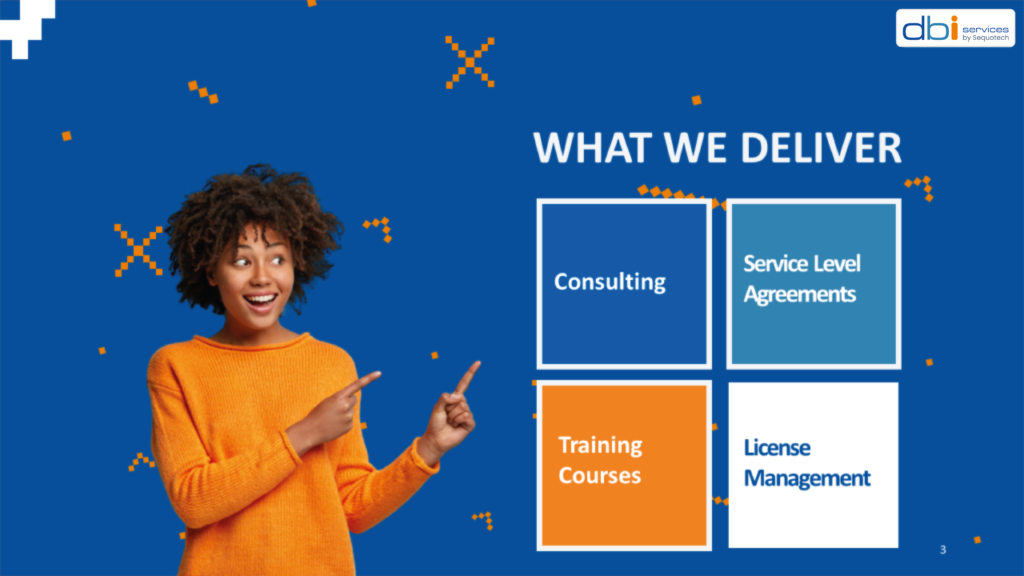 dbi services by Sequotech

WHAT WE DELIVER

Consulting

Service Level Agreements

Training Courses

License Management

3